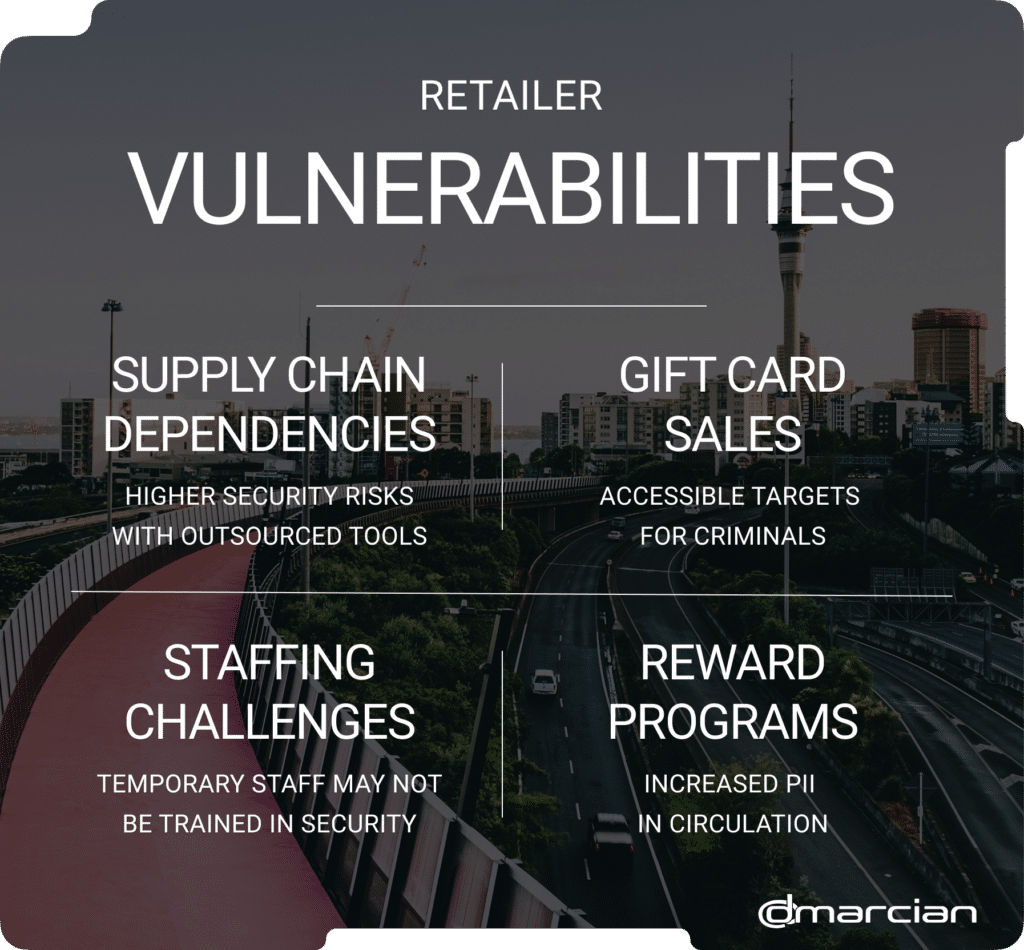 RETAILER
VULNERABILITIES

SUPPLY CHAIN DEPENDENCIES
HIGHER SECURITY RISKS WITH OUTSOURCED TOOLS

GIFT CARD SALES
ACCESSIBLE TARGETS FOR CRIMINALS

STAFFING CHALLENGES
TEMPORARY STAFF MAY NOT BE TRAINED IN SECURITY

REWARD PROGRAMS
INCREASED PII IN CIRCULATION

dmarcian